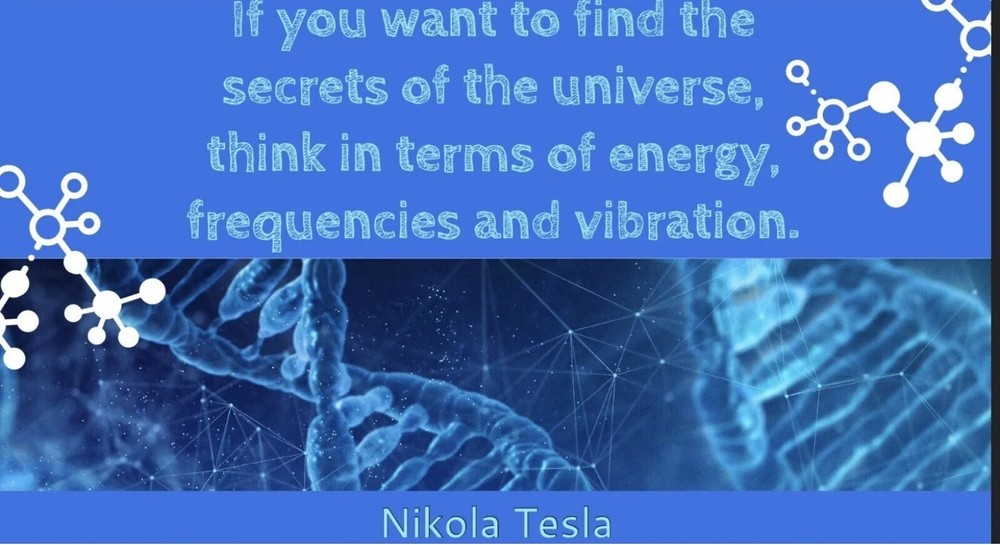 If you want to find the secrets of the universe, think in terms of energy, frequencies and vibration.

Nikola Tesla